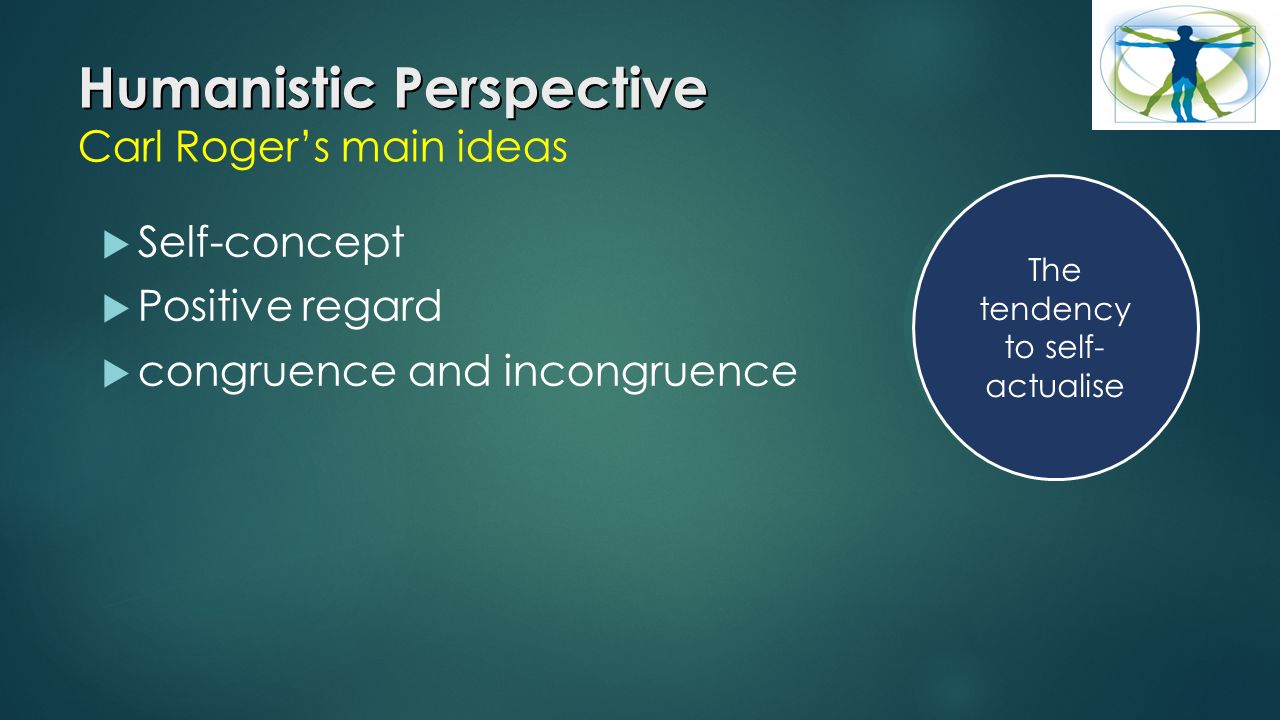 Humanistic Perspective
Carl Roger’s main ideas

Self-concept
Positive regard
congruence and incongruence

The tendency to self-actualise